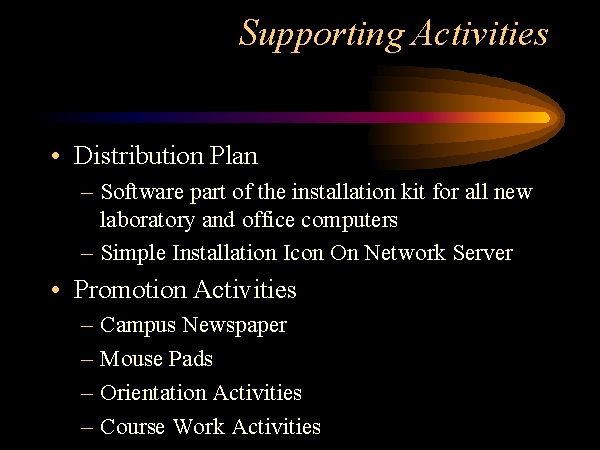 Supporting Activities

• Distribution Plan
– Software part of the installation kit for all new laboratory and office computers
– Simple Installation Icon On Network Server

• Promotion Activities
– Campus Newspaper
– Mouse Pads
– Orientation Activities
– Course Work Activities